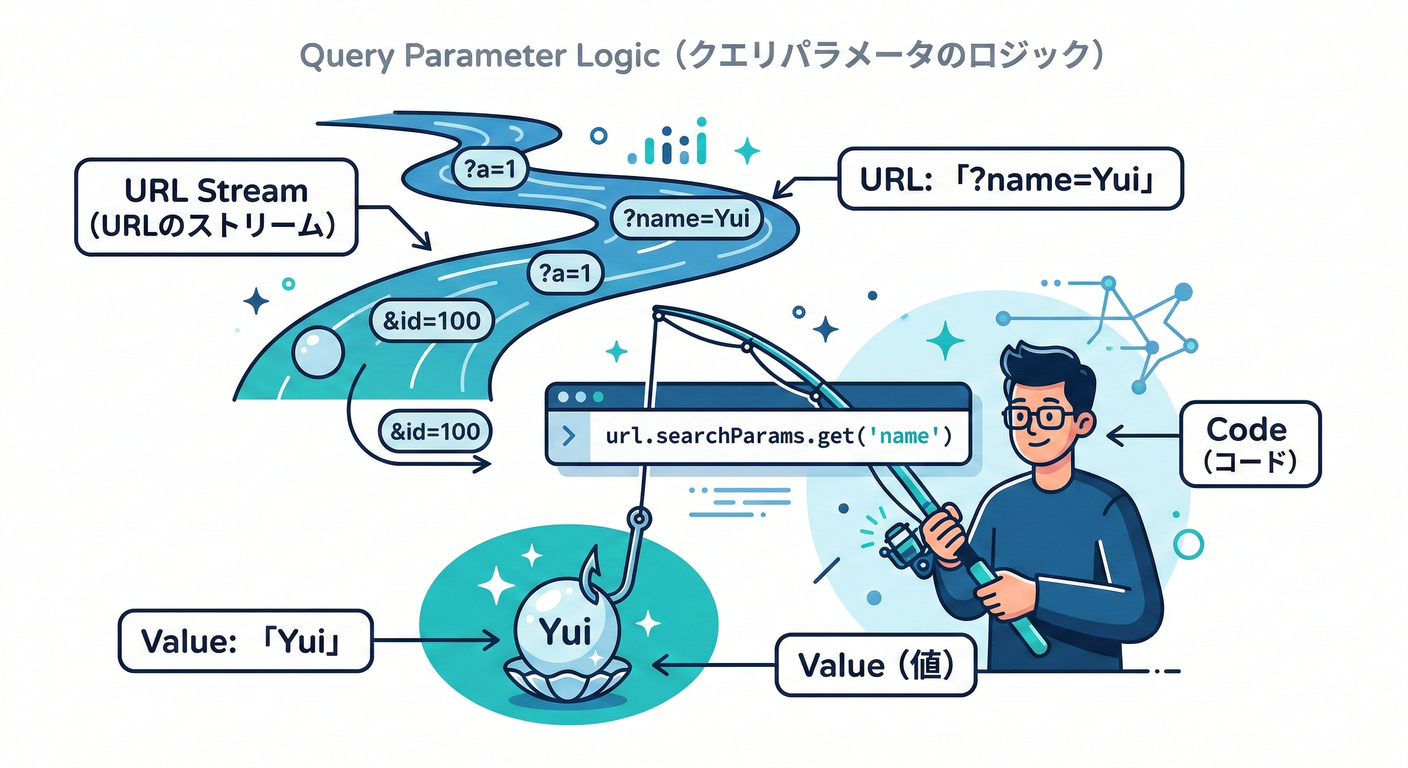 Query Parameter Logic（クエリパラメータのロジック）

URL Stream
（URLのストリーム）

?a=1

?name=Yui

?a=1

&id=100

&id=100

URL:「?name=Yui」

> url.searchParams.get('name')

Code
（コード）

Value:「Yui」

Yui

Value（値）